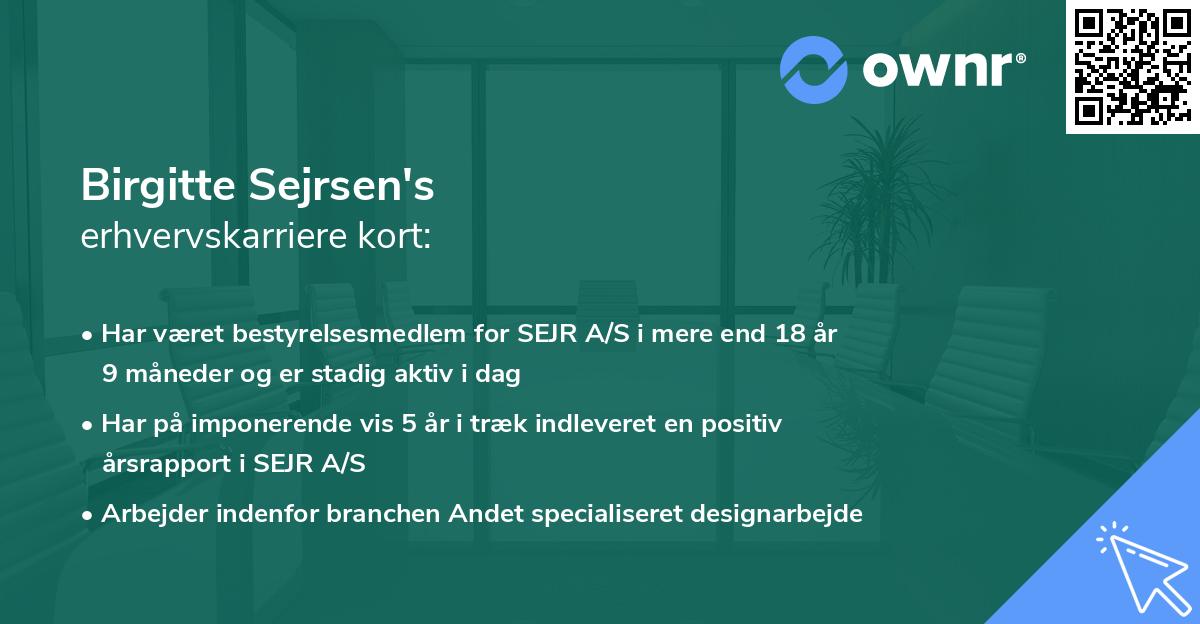 ownr®

Birgitte Sejrsen's
erhvervskarriere kort:

• Har været bestyrelsesmedlem for SEJR A/S i mere end 18 år 9 måneder og er stadig aktiv i dag

• Har på imponerende vis 5 år i træk indleveret en positiv årsrapport i SEJR A/S

• Arbejder indenfor branchen Andet specialiseret designarbejde